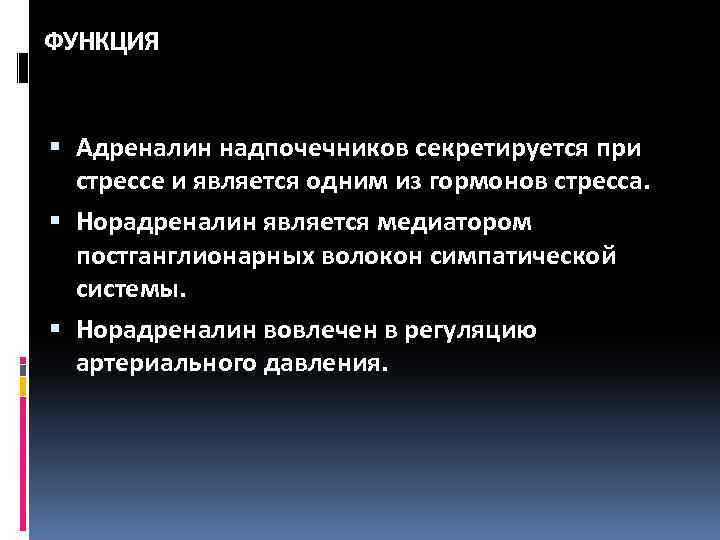 ФУНКЦИЯ

▪ Адреналин надпочечников секретируется при стрессе и является одним из гормонов стресса.

▪ Норадреналин является медиатором постганглионарных волокон симпатической системы.

▪ Норадреналин вовлечен в регуляцию артериального давления.